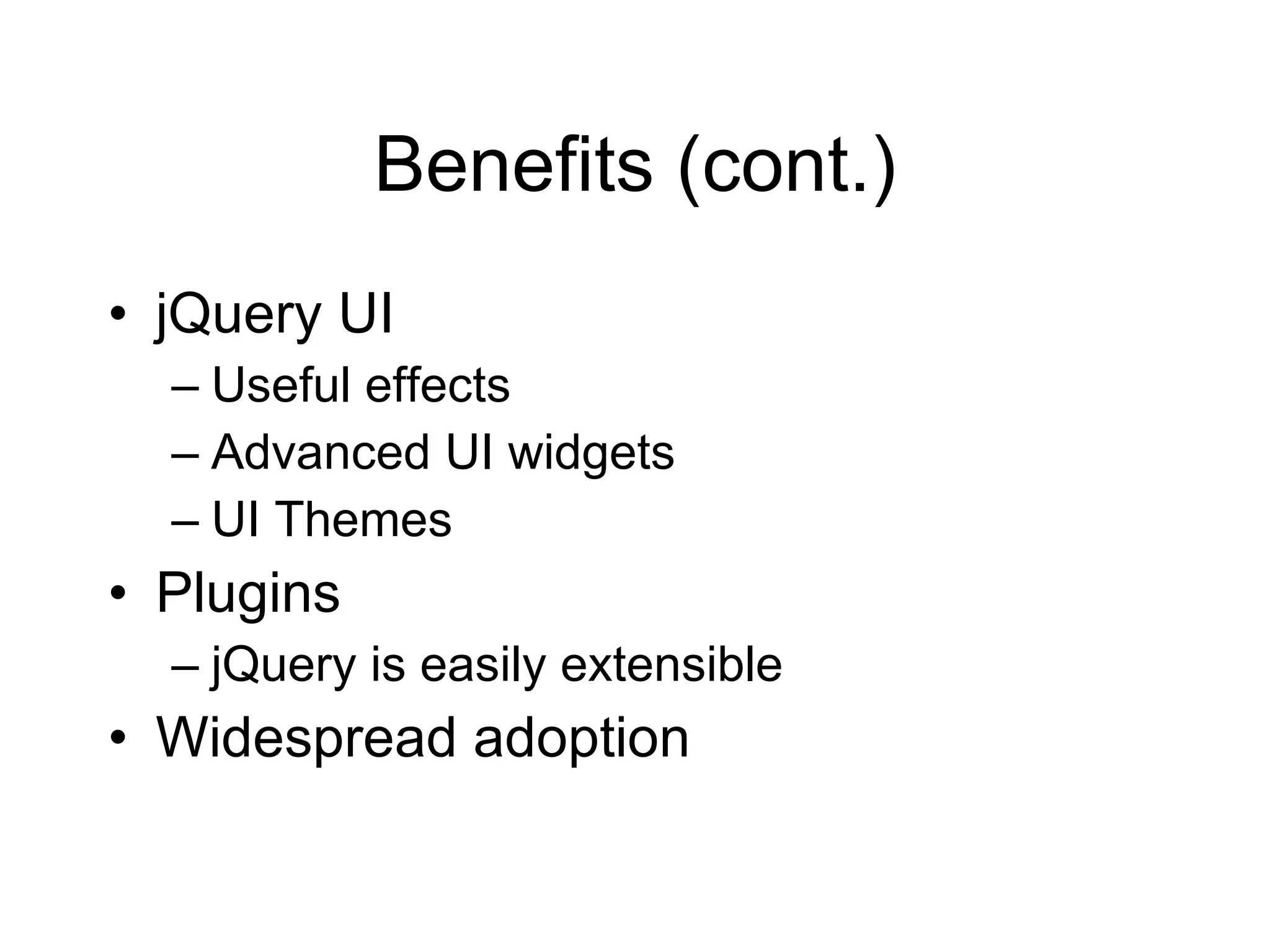 Benefits (cont.)

• jQuery UI
  – Useful effects
  – Advanced UI widgets
  – UI Themes
• Plugins
  – jQuery is easily extensible
• Widespread adoption